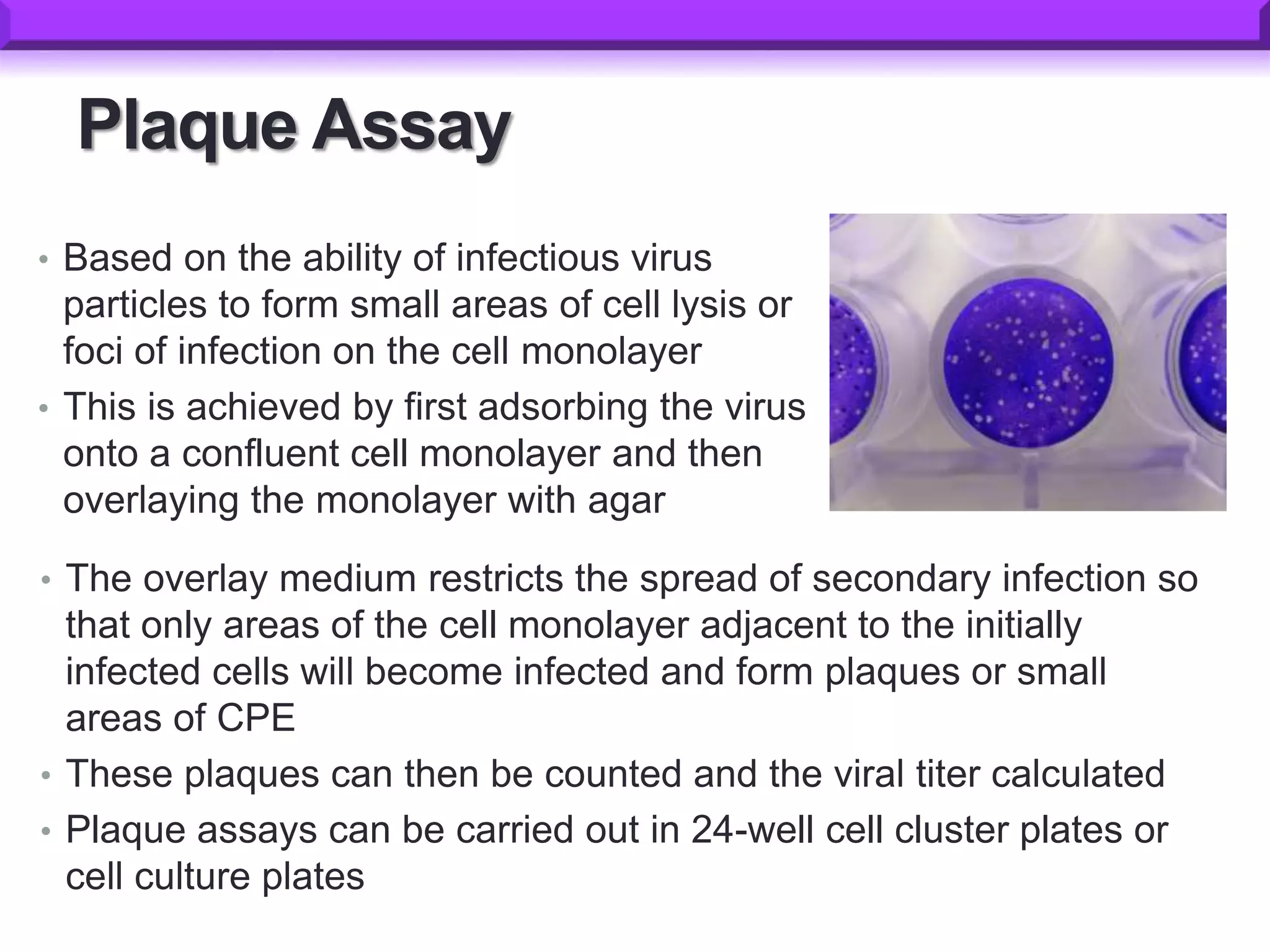 Plaque Assay

• Based on the ability of infectious virus particles to form small areas of cell lysis or foci of infection on the cell monolayer
• This is achieved by first adsorbing the virus onto a confluent cell monolayer and then overlaying the monolayer with agar

• The overlay medium restricts the spread of secondary infection so that only areas of the cell monolayer adjacent to the initially infected cells will become infected and form plaques or small areas of CPE
• These plaques can then be counted and the viral titer calculated
• Plaque assays can be carried out in 24-well cell cluster plates or cell culture plates